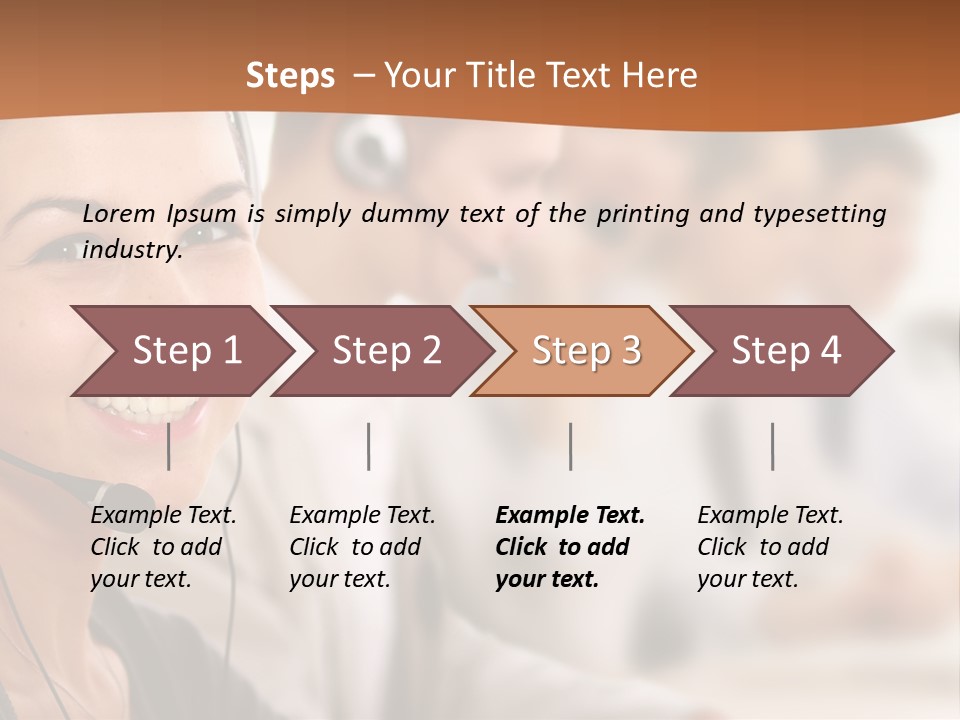 Steps – Your Title Text Here

Lorem Ipsum is simply dummy text of the printing and typesetting industry.

Step 1

Step 2

Step 3

Step 4

Example Text. Click to add your text.

Example Text. Click to add your text.

Example Text. Click to add your text.

Example Text. Click to add your text.